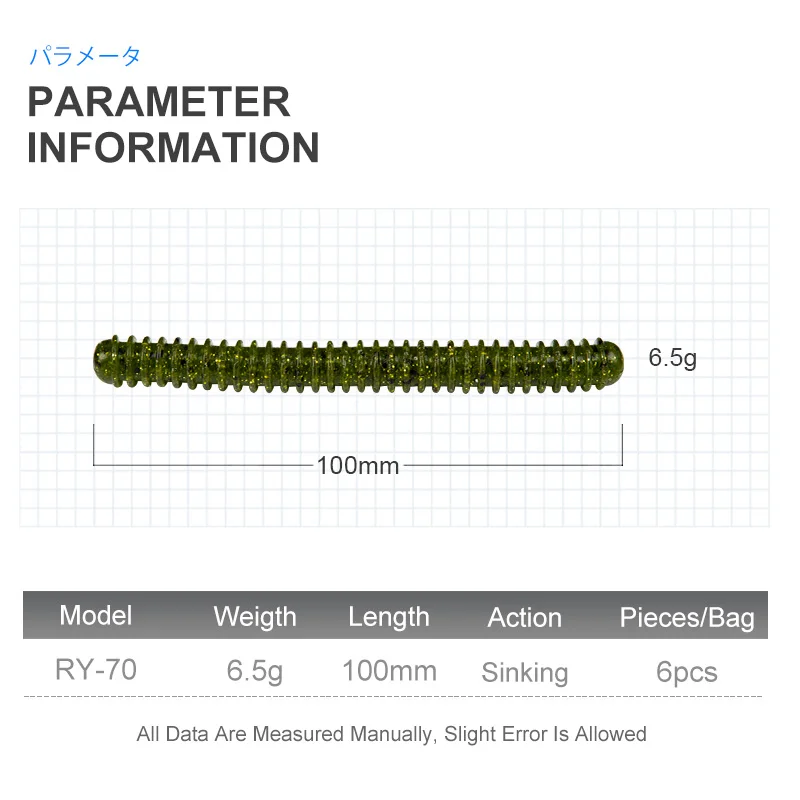 パラメータ

PARAMETER INFORMATION

6.5g

100mm

| Model | Weigth | Length | Action | Pieces/Bag |
|---|---|---|---|---|
| RY-70 | 6.5g | 100mm | Sinking | 6pcs |

All Data Are Measured Manually, Slight Error Is Allowed